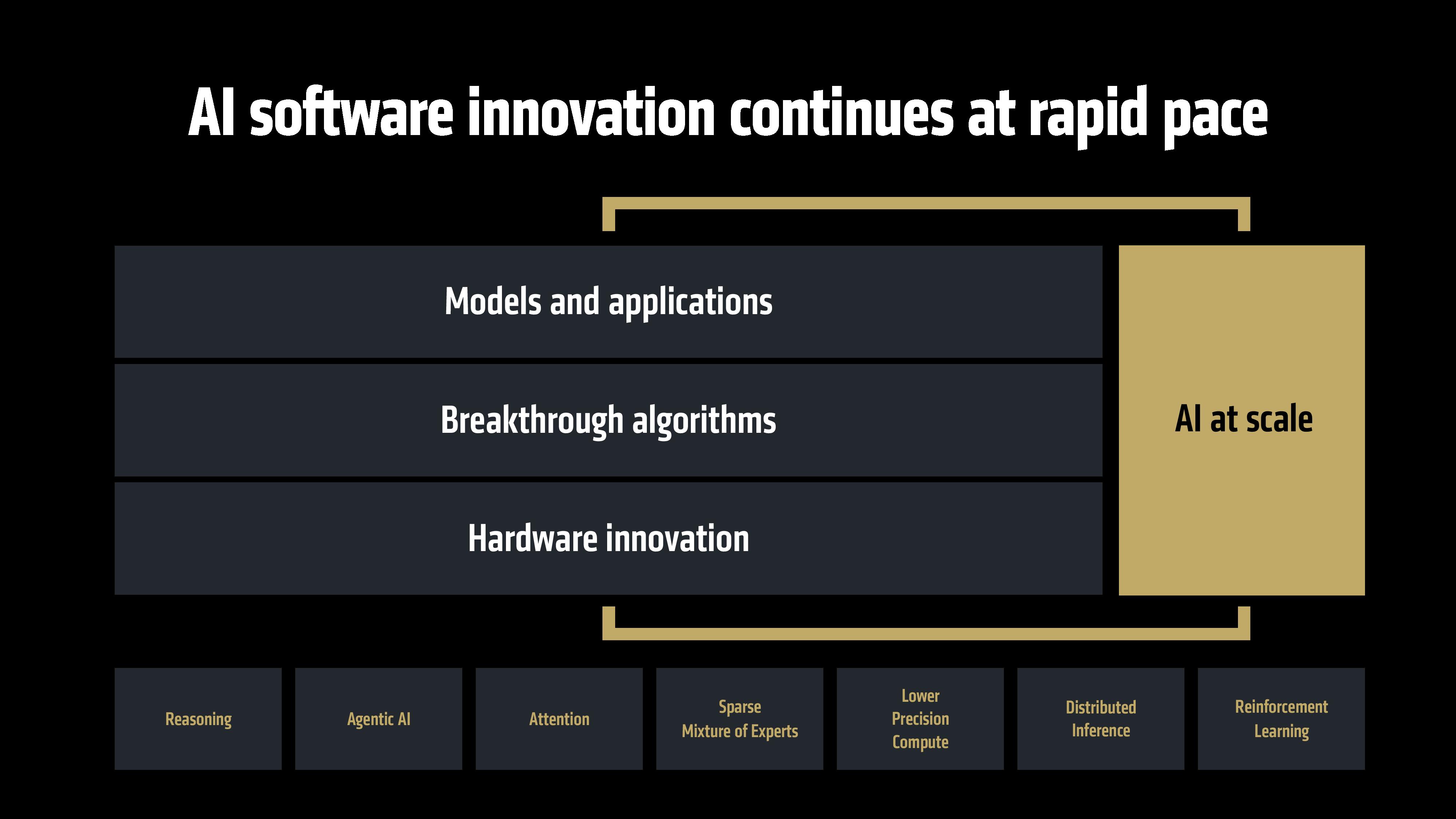 AI software innovation continues at rapid pace

Models and applications

Breakthrough algorithms

Hardware innovation

AI at scale

Reasoning

Agentic AI

Attention

Sparse Mixture of Experts

Lower Precision Compute

Distributed Inference

Reinforcement Learning